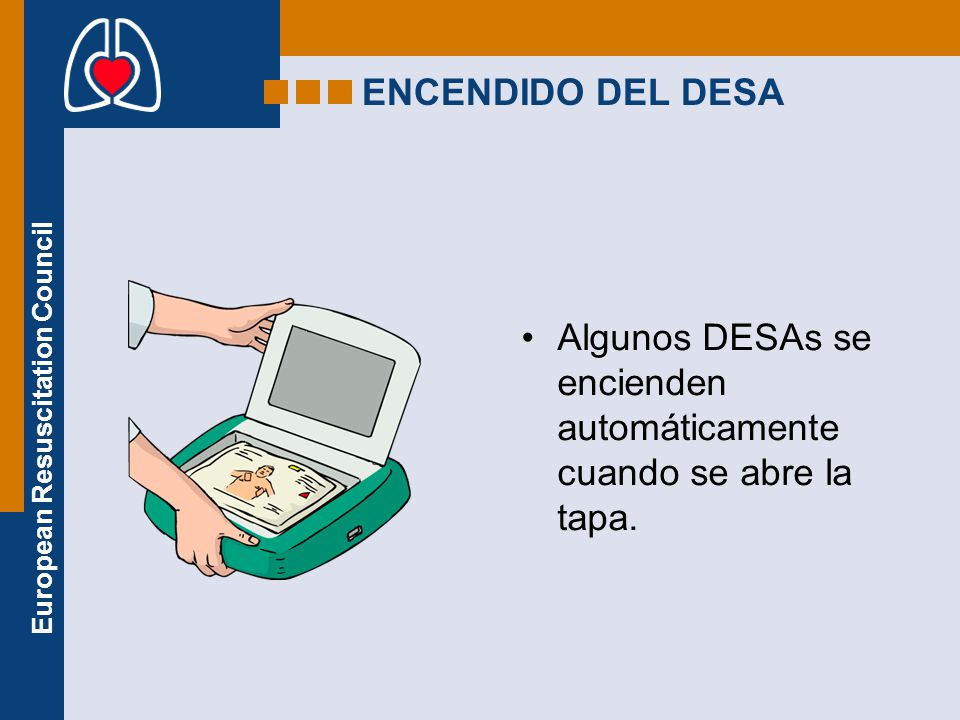 European Resuscitation Council

ENCENDIDO DEL DESA

• Algunos DESAs se encienden automáticamente cuando se abre la tapa.